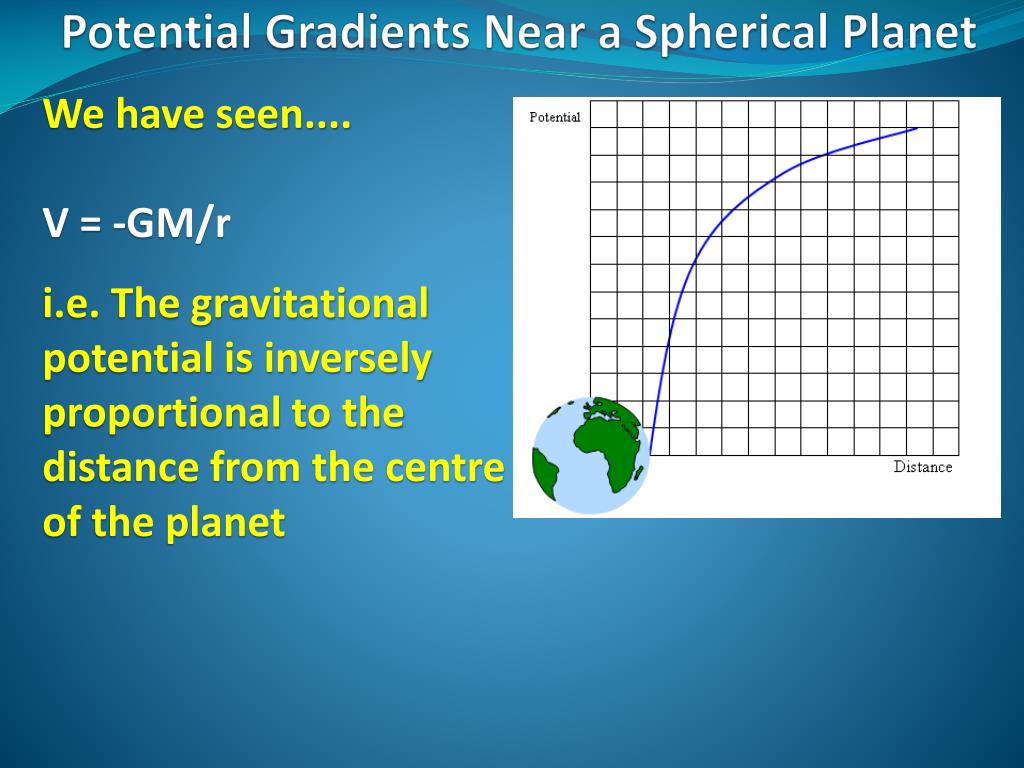 Potential Gradients Near a Spherical Planet

We have seen....

V = -GM/r

i.e. The gravitational potential is inversely proportional to the distance from the centre of the planet

Potential

Distance